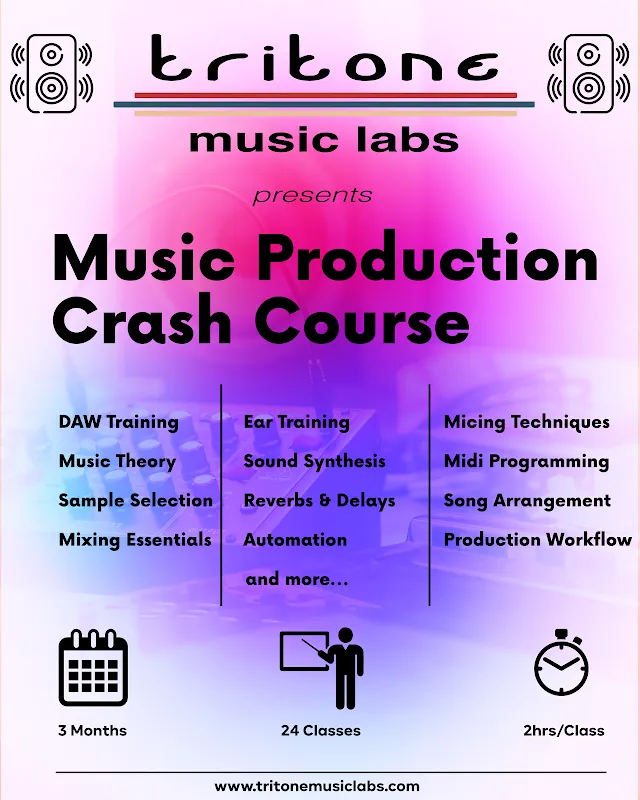 tritone

music labs

presents

Music Production Crash Course

DAW Training
Music Theory
Sample Selection
Mixing Essentials

Ear Training
Sound Synthesis
Reverbs & Delays
Automation
and more...

Micing Techniques
Midi Programming
Song Arrangement
Production Workflow

3 Months

24 Classes

2hrs/Class

www.tritonemusiclabs.com